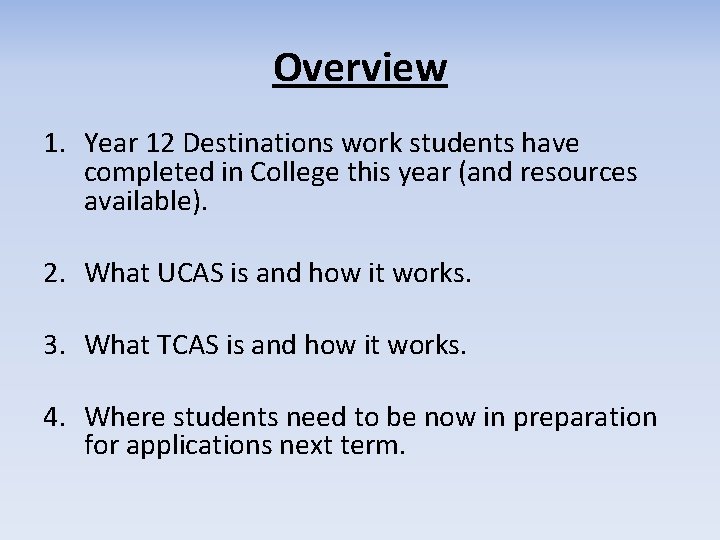 Overview

1. Year 12 Destinations work students have completed in College this year (and resources available).

2. What UCAS is and how it works.

3. What TCAS is and how it works.

4. Where students need to be now in preparation for applications next term.